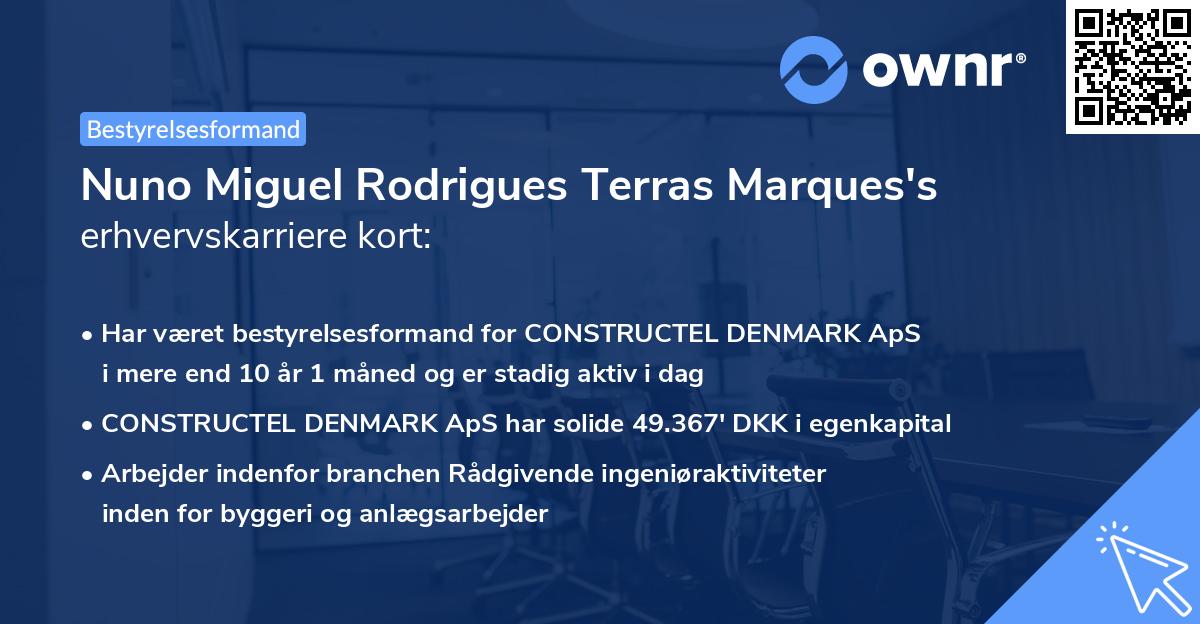 ownr®

Bestyrelsesformand

Nuno Miguel Rodrigues Terras Marques's erhvervskarriere kort:

• Har været bestyrelsesformand for CONSTRUCTEL DENMARK ApS i mere end 10 år 1 måned og er stadig aktiv i dag

• CONSTRUCTEL DENMARK ApS har solide 49.367' DKK i egenkapital

• Arbejder indenfor branchen Rådgivende ingeniøraktiviteter inden for byggeri og anlægsarbejder